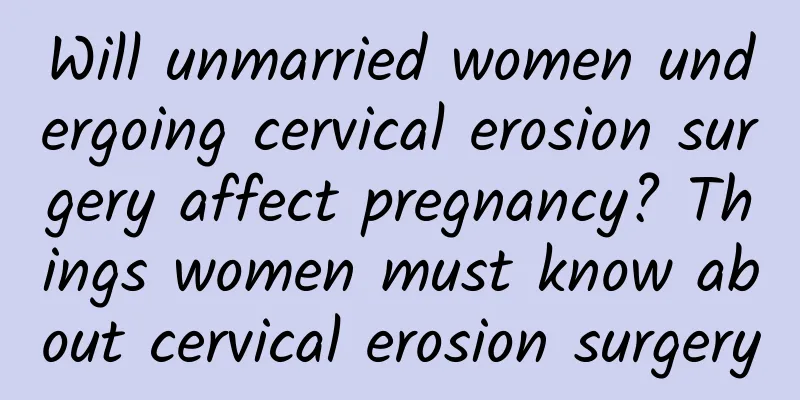 Will unmarried women undergoing cervical erosion surgery affect pregnancy? Things women must know about cervical erosion surgery